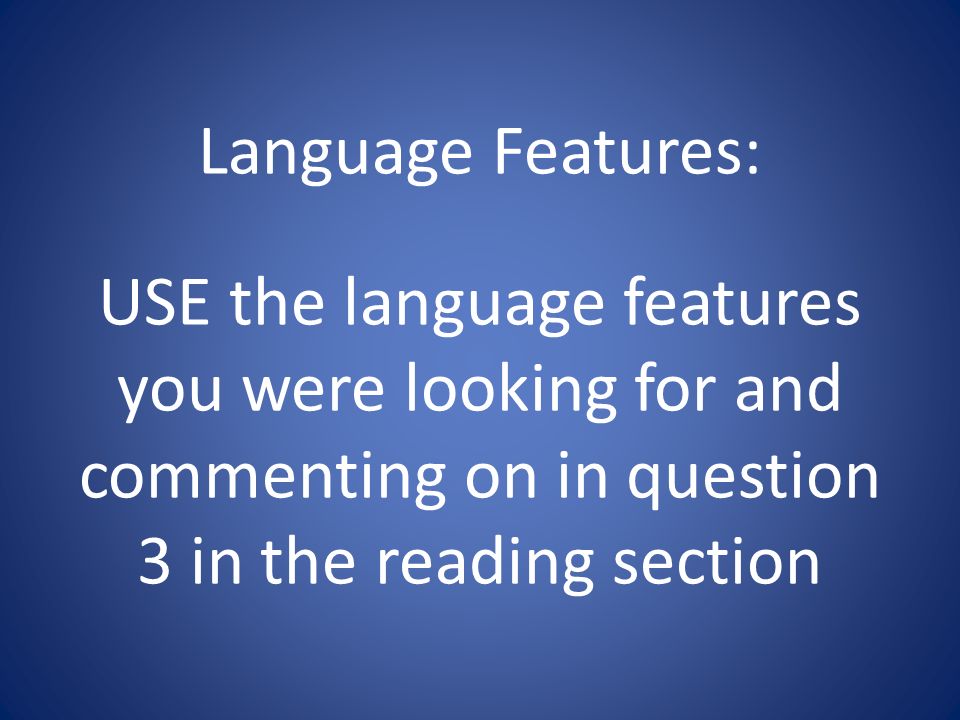 Language Features:

USE the language features you were looking for and commenting on in question 3 in the reading section